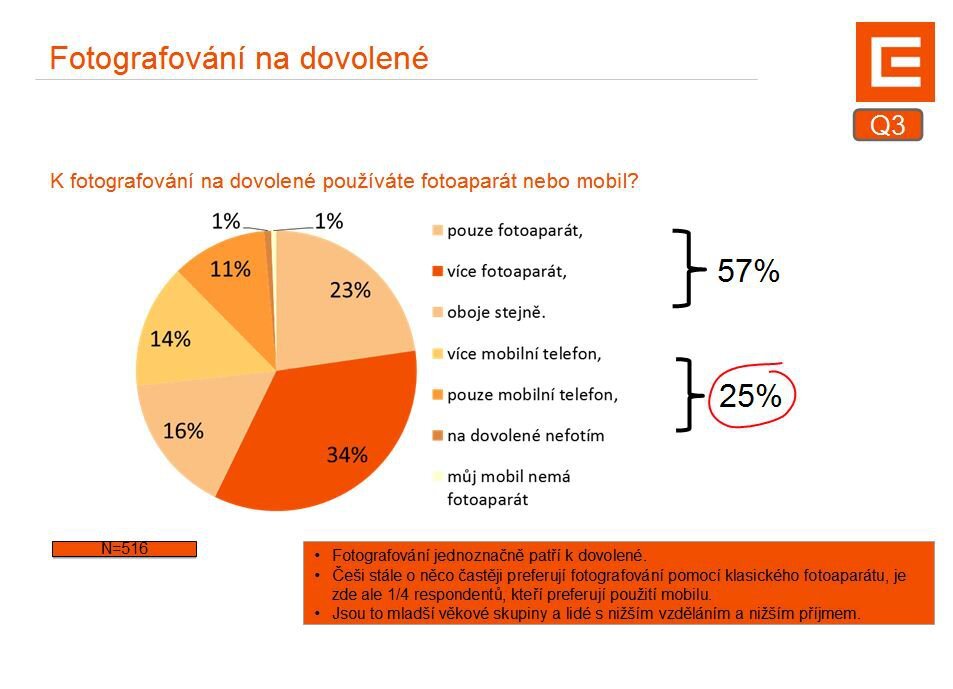 Fotografování na dovolené

Q3

K fotografování na dovolené používáte fotoaparát nebo mobil?

1%
1%
11%
23%
14%
16%
34%

pouze fotoaparát,
více fotoaparát,
oboje stejně.
více mobilní telefon,
pouze mobilní telefon,
na dovolené nefotím
můj mobil nemá fotoaparát

57%
25%

N=516

• Fotografování jednoznačně patří k dovolené.
• Češi stále o něco častěji preferují fotografování pomocí klasického fotoaparátu, je zde ale 1/4 respondentů, kteří preferují použití mobilu.
• Jsou to mladší věkové skupiny a lidé s nižším vzděláním a nižším příjmem.